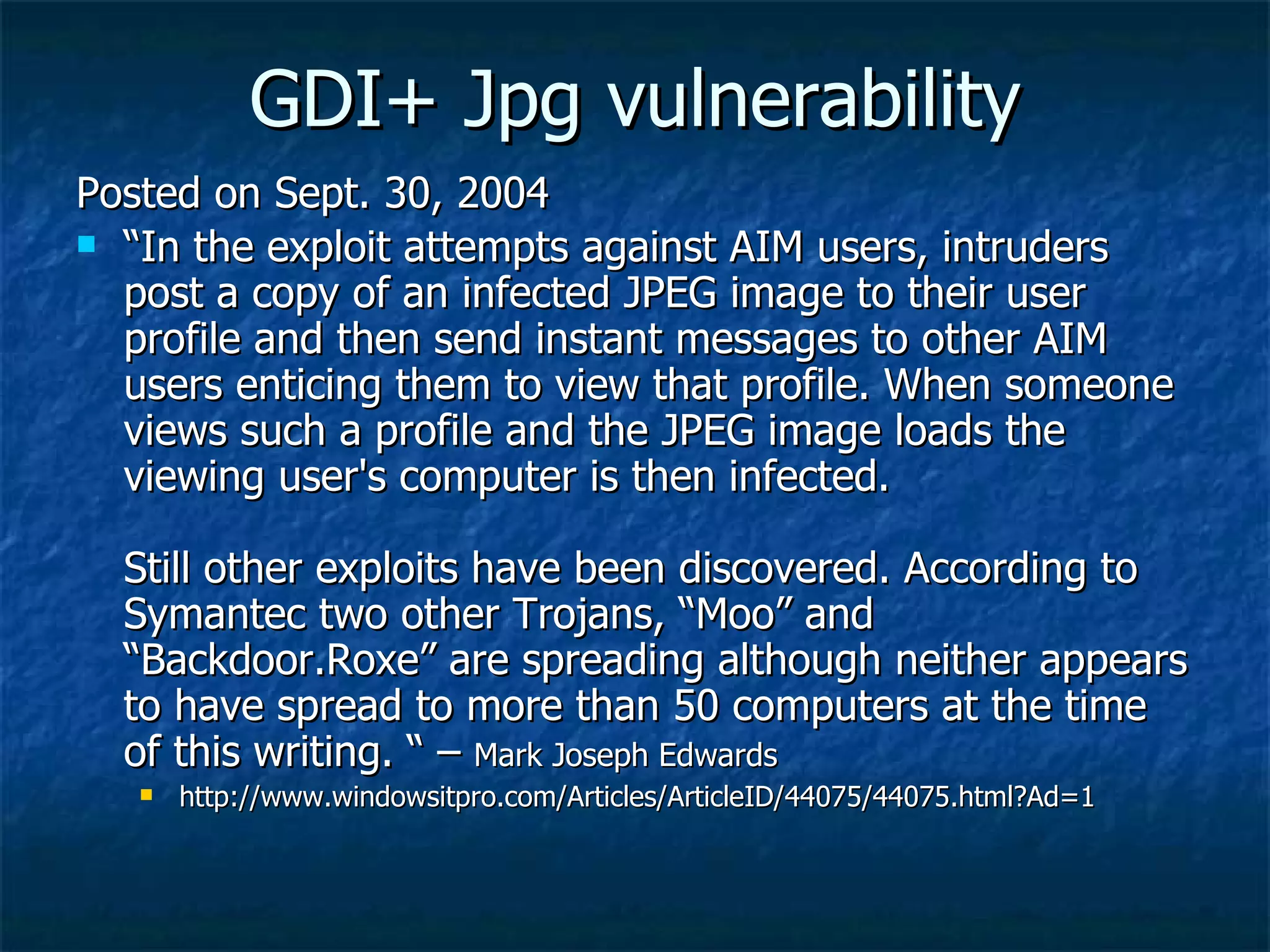 GDI+ Jpg vulnerability

Posted on Sept. 30, 2004

“In the exploit attempts against AIM users, intruders post a copy of an infected JPEG image to their user profile and then send instant messages to other AIM users enticing them to view that profile. When someone views such a profile and the JPEG image loads the viewing user's computer is then infected.

Still other exploits have been discovered. According to Symantec two other Trojans, “Moo” and “Backdoor.Roxe” are spreading although neither appears to have spread to more than 50 computers at the time of this writing. “ – Mark Joseph Edwards

http://www.windowsitpro.com/Articles/ArticleID/44075/44075.html?Ad=1